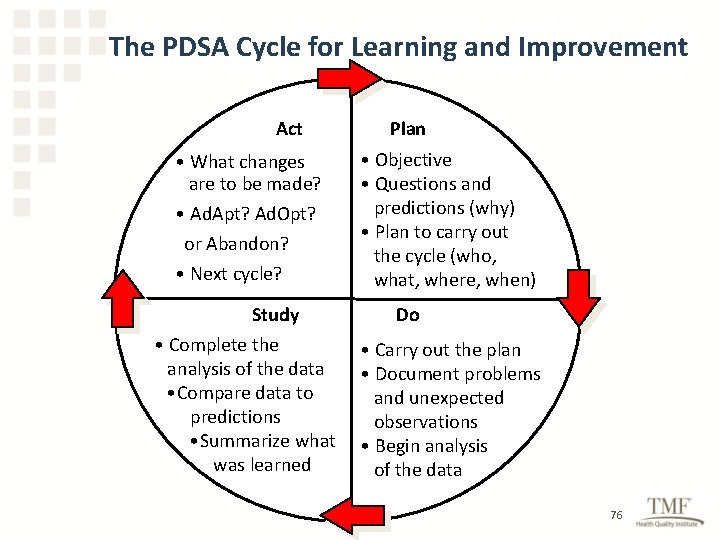 The PDSA Cycle for Learning and Improvement

Act
• What changes are to be made?
• AdApt? AdOpt? or Abandon?
• Next cycle?

Plan
• Objective
• Questions and predictions (why)
• Plan to carry out the cycle (who, what, where, when)

Study
• Complete the analysis of the data
• Compare data to predictions
• Summarize what was learned

Do
• Carry out the plan
• Document problems and unexpected observations
• Begin analysis of the data

76

TMF
Health Quality Institute